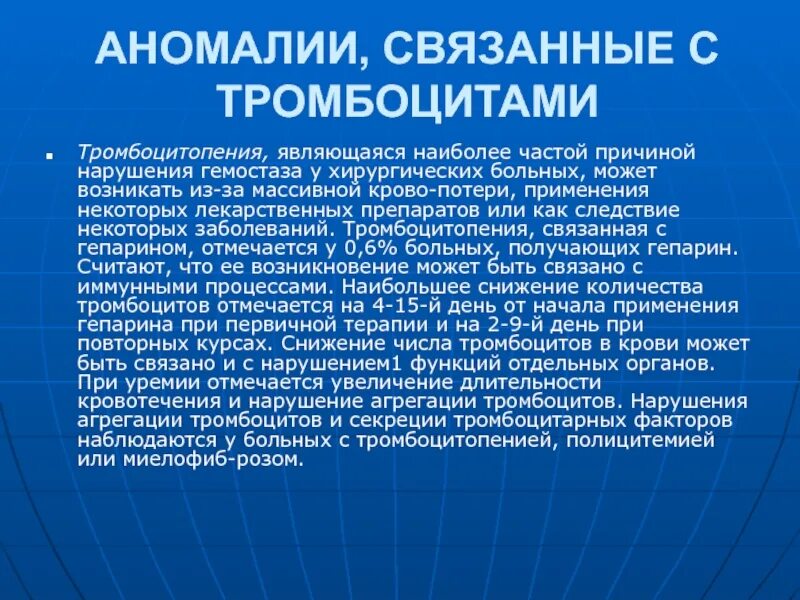 АНОМАЛИИ, СВЯЗАННЫЕ С ТРОМБОЦИТАМИ

Тромбоцитопения, являющаяся наиболее частой причиной нарушения гемостаза у хирургических больных, может возникать из-за массивной крово-потери, применения некоторых лекарственных препаратов или как следствие некоторых заболеваний. Тромбоцитопения, связанная с гепарином, отмечается у 0,6% больных, получающих гепарин. Считают, что ее возникновение может быть связано с иммунными процессами. Наибольшее снижение количества тромбоцитов отмечается на 4-15-й день от начала применения гепарина при первичной терапии и на 2-9-й день при повторных курсах. Снижение числа тромбоцитов в крови может быть связано и с нарушением1 функций отдельных органов. При уремии отмечается увеличение длительности кровотечения и нарушение агрегации тромбоцитов. Нарушения агрегации тромбоцитов и секреции тромбоцитарных факторов наблюдаются у больных с тромбоцитопенией, полицитемией или миелофиб-розом.